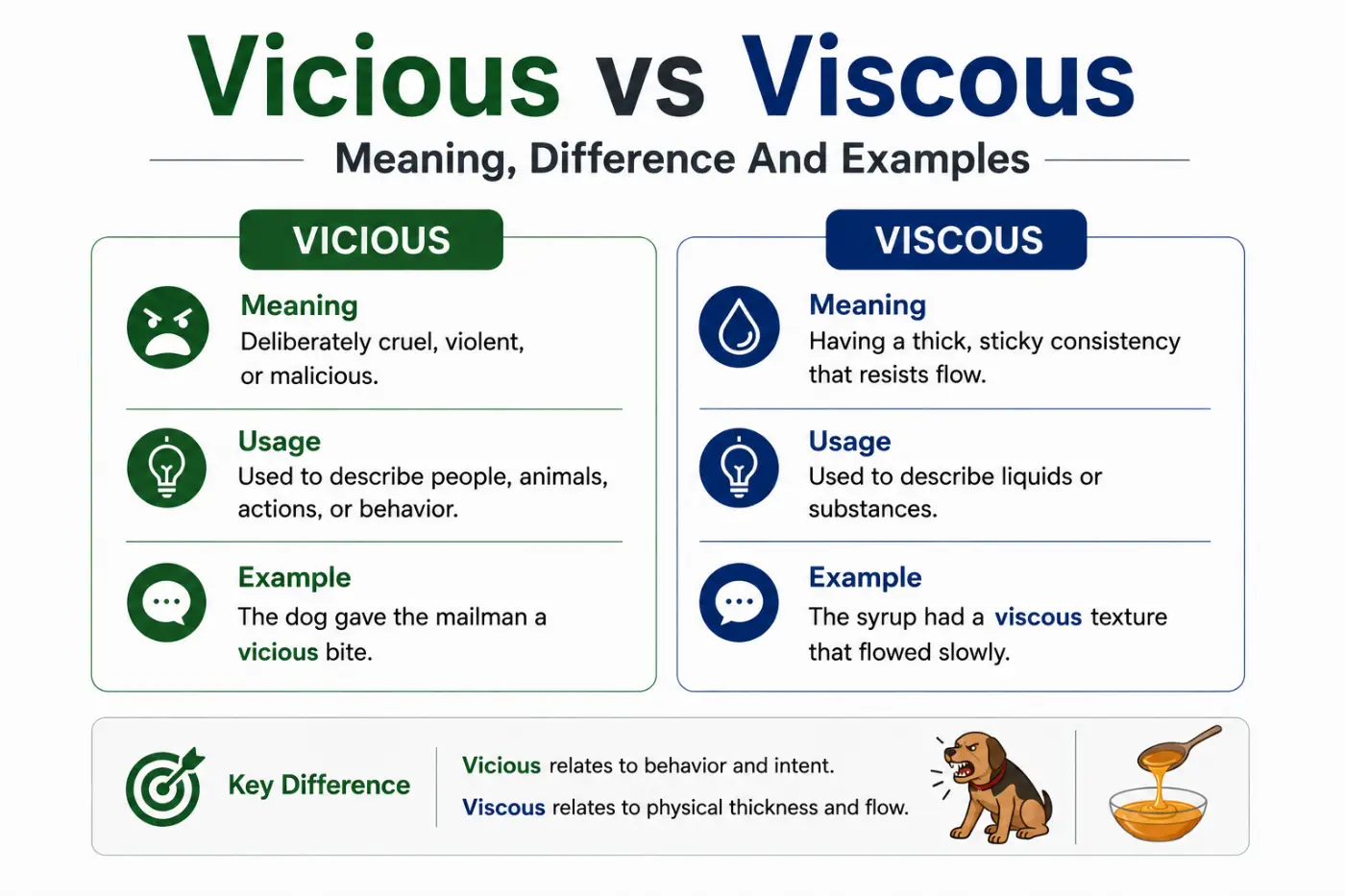 Vicious vs Viscous

Meaning, Difference And Examples

VICIOUS

Meaning
Deliberately cruel, violent, or malicious.

Usage
Used to describe people, animals, actions, or behavior.

Example
The dog gave the mailman a vicious bite.

VISCOUS

Meaning
Having a thick, sticky consistency that resists flow.

Usage
Used to describe liquids or substances.

Example
The syrup had a viscous texture that flowed slowly.

Key Difference

Vicious relates to behavior and intent.

Viscous relates to physical thickness and flow.